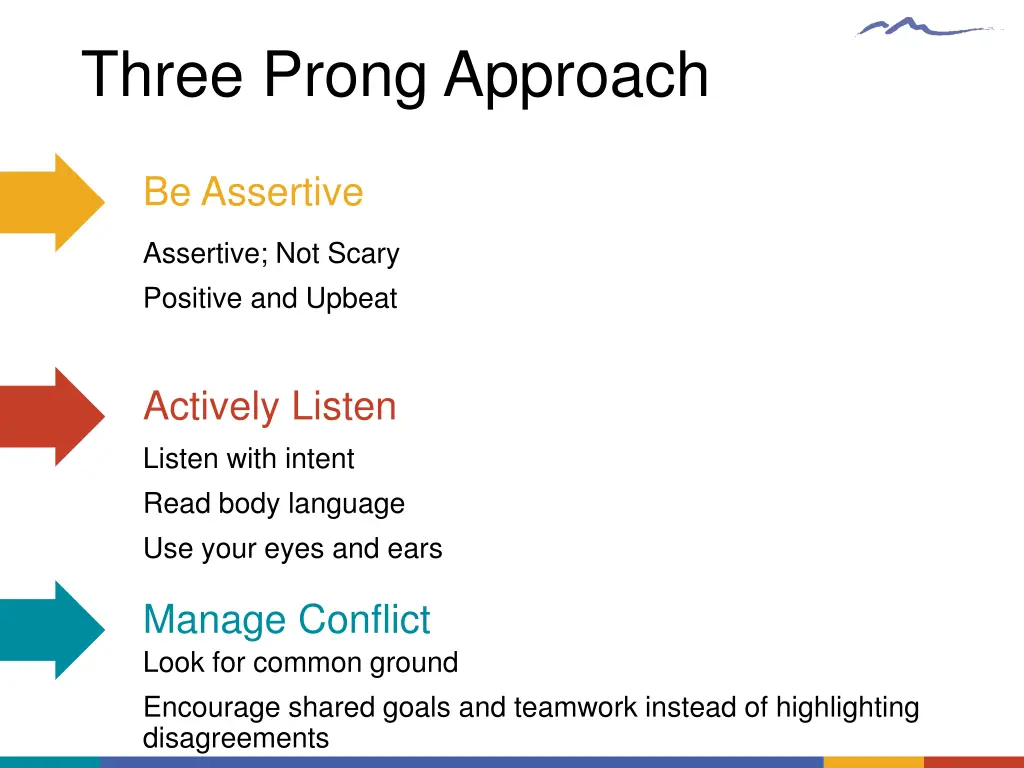 Three Prong Approach

Be Assertive

Assertive; Not Scary

Positive and Upbeat

Actively Listen

Listen with intent

Read body language

Use your eyes and ears

Manage Conflict

Look for common ground

Encourage shared goals and teamwork instead of highlighting disagreements